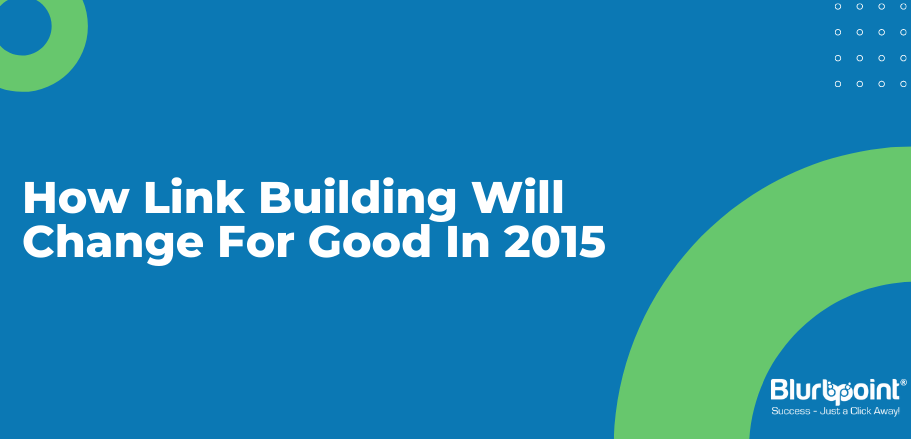 How Link Building Will Change For Good In 2015

Blurbpoint®
Success - Just a Click Away!